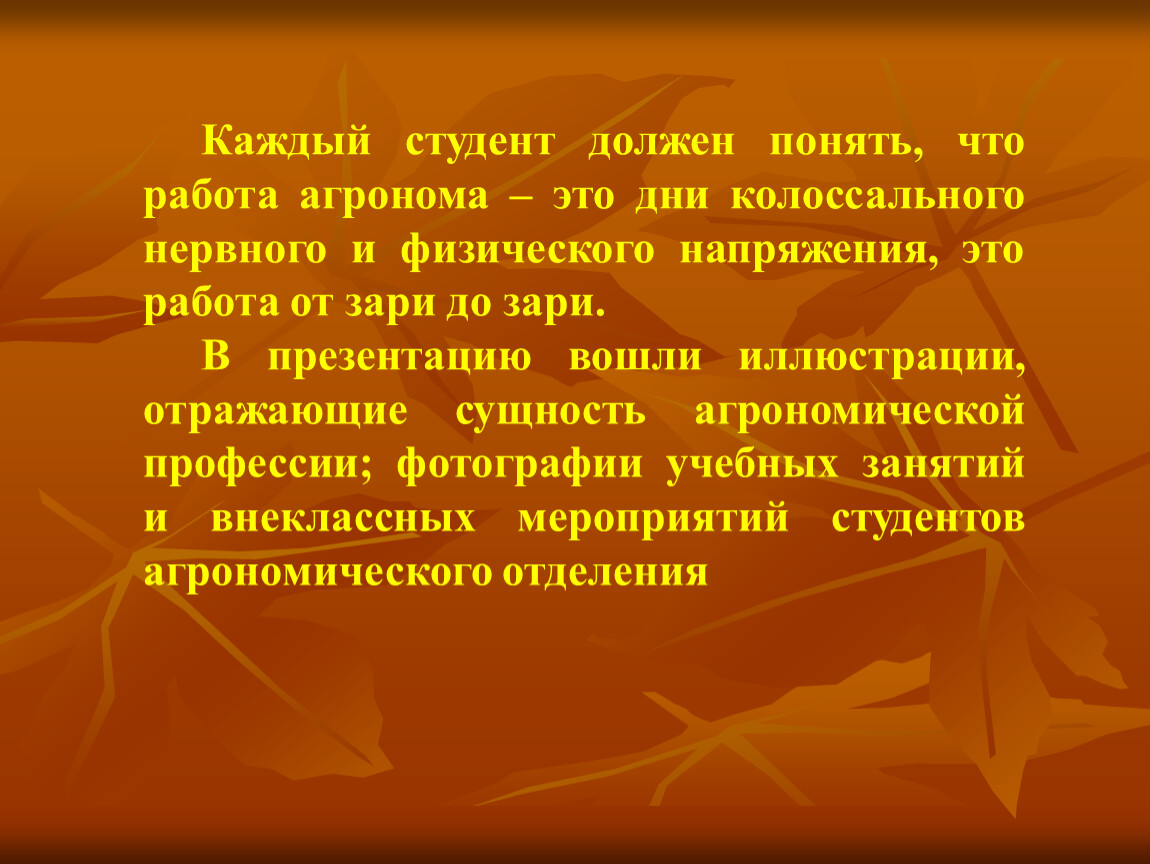 Каждый студент должен понять, что работа агронома – это дни колоссального нервного и физического напряжения, это работа от зари до зари.

В презентацию вошли иллюстрации, отражающие сущность агрономической профессии; фотографии учебных занятий и внеклассных мероприятий студентов агрономического отделения